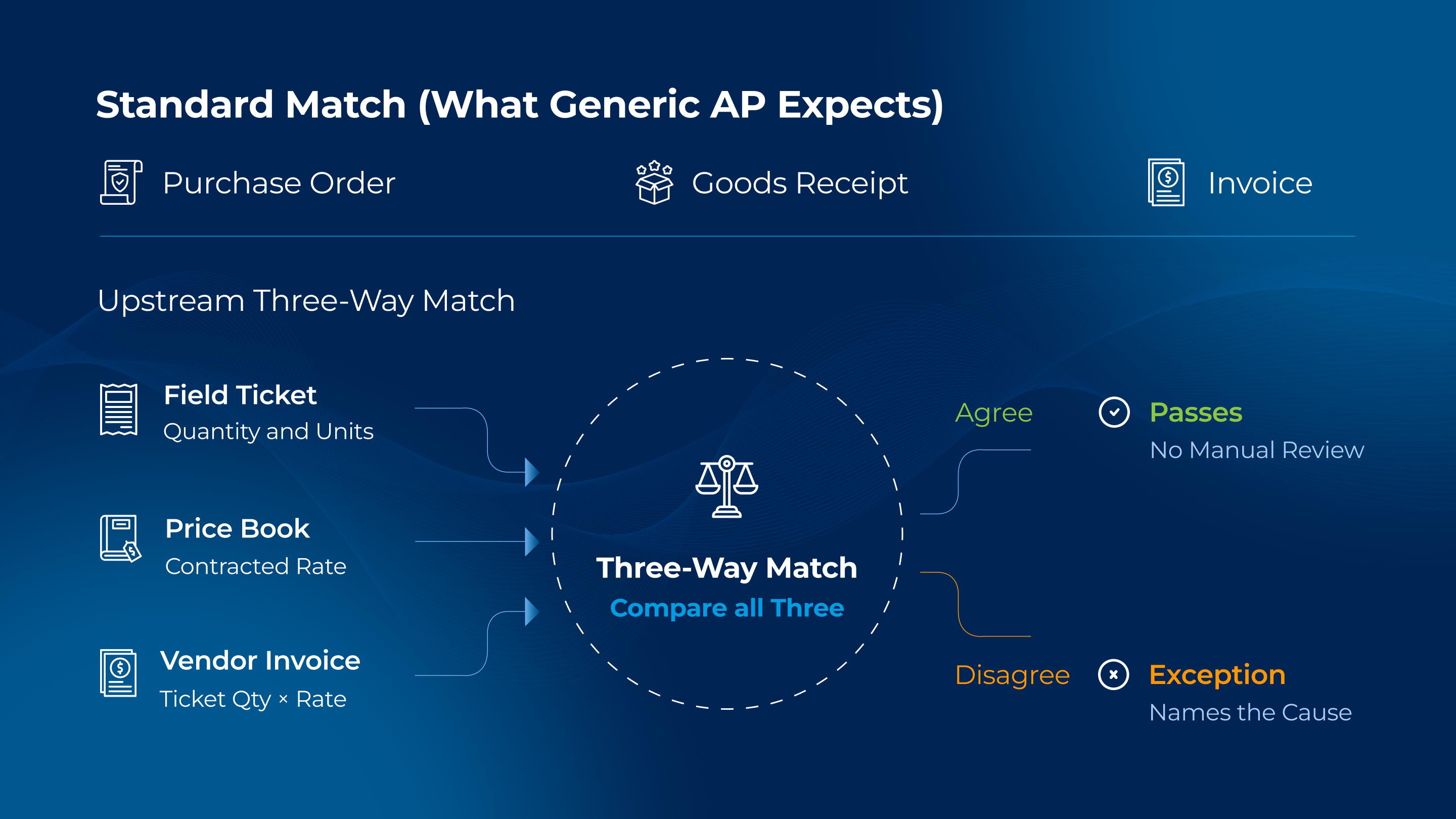 Standard Match (What Generic AP Expects)

Purchase Order

Goods Receipt

Invoice

Upstream Three-Way Match

Field Ticket
Quantity and Units

Price Book
Contracted Rate

Vendor Invoice
Ticket Qty × Rate

Three-Way Match
Compare all Three

Agree

Passes
No Manual Review

Disagree

Exception
Names the Cause